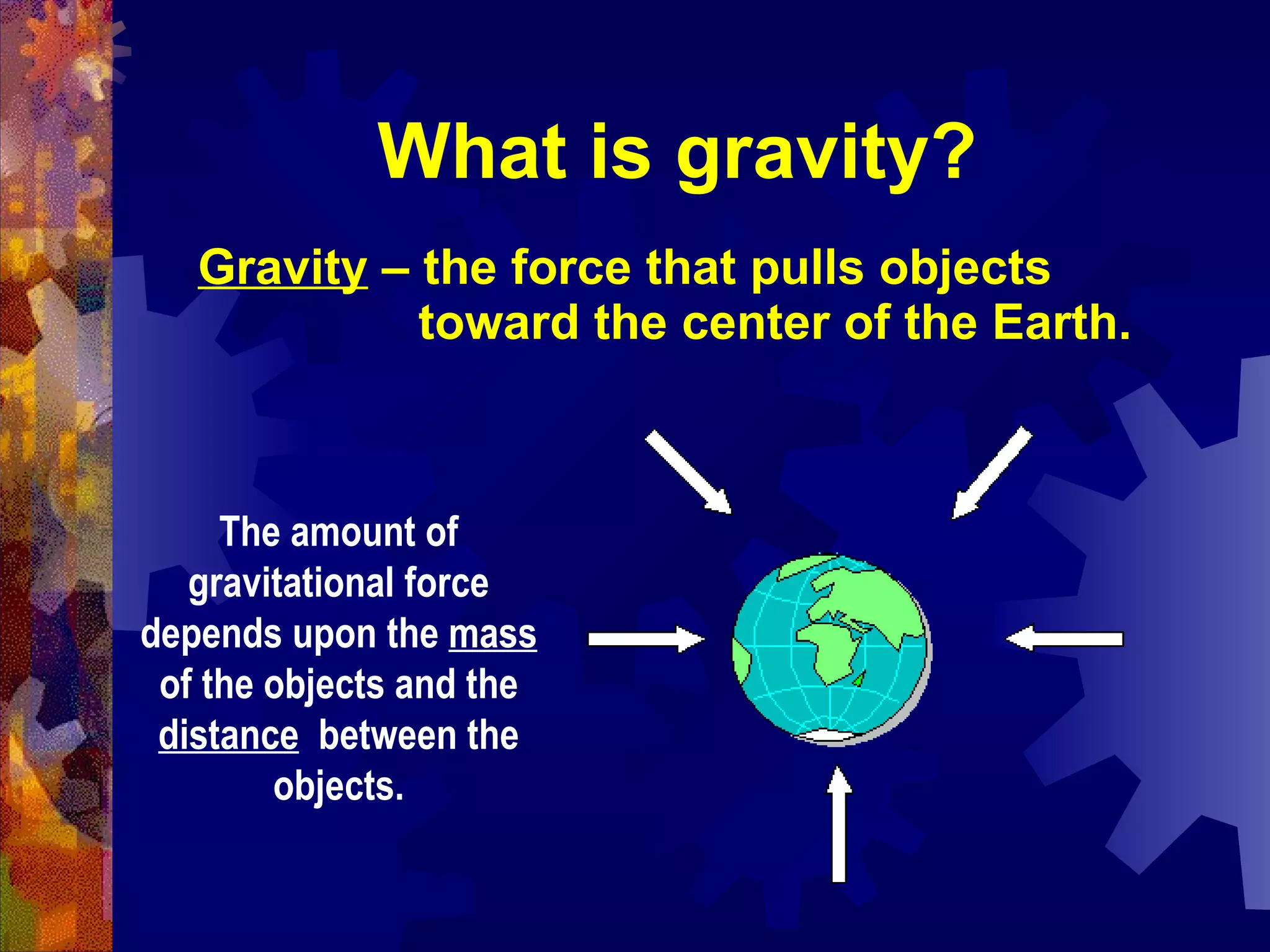 What is gravity?

Gravity – the force that pulls objects toward the center of the Earth.

The amount of gravitational force depends upon the mass of the objects and the distance between the objects.